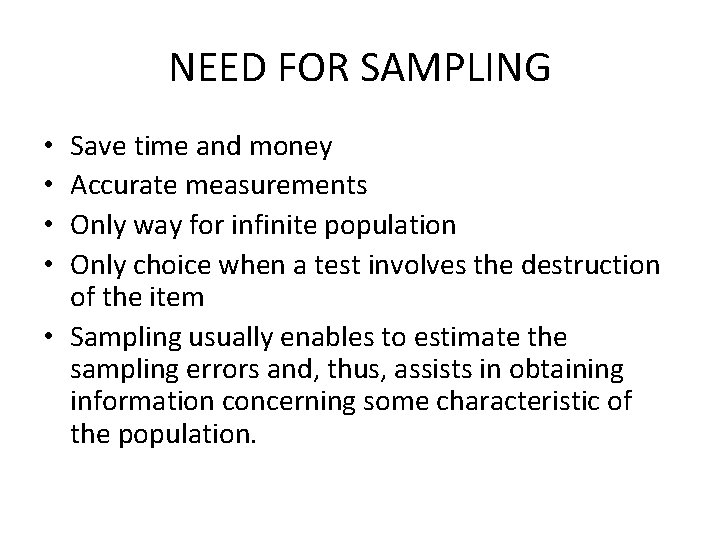 NEED FOR SAMPLING

• Save time and money
• Accurate measurements
• Only way for infinite population
• Only choice when a test involves the destruction of the item
• Sampling usually enables to estimate the sampling errors and, thus, assists in obtaining information concerning some characteristic of the population.